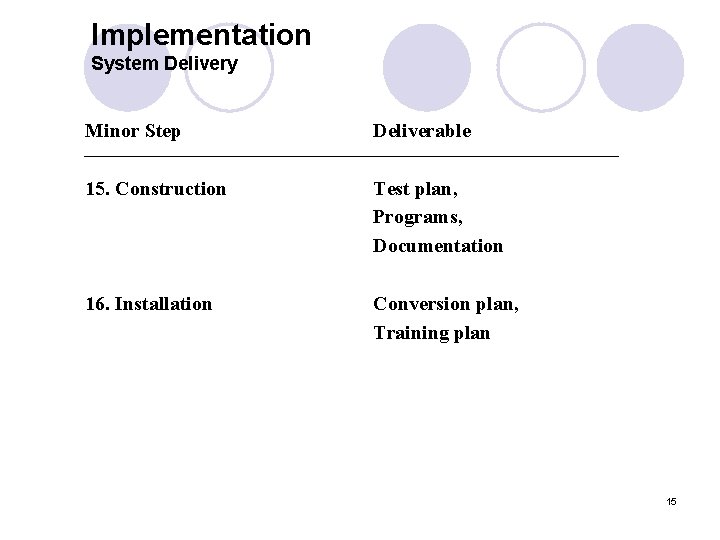 Implementation
System Delivery

| Minor Step | Deliverable |
|---|---|
| 15. Construction | Test plan, Programs, Documentation |
| 16. Installation | Conversion plan, Training plan |

15